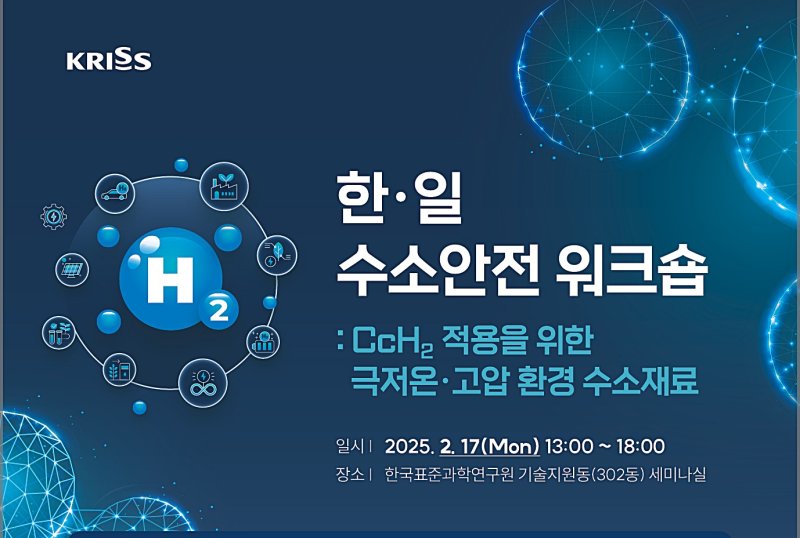 KRISS

$H_2$

한·일
수소안전 워크숍

: $CcH_2$ 적용을 위한
극저온·고압 환경 수소재료

일시 | 2025. 2. 17(Mon) 13:00 ~ 18:00
장소 | 한국표준과학연구원 기술지원동(302동) 세미나실